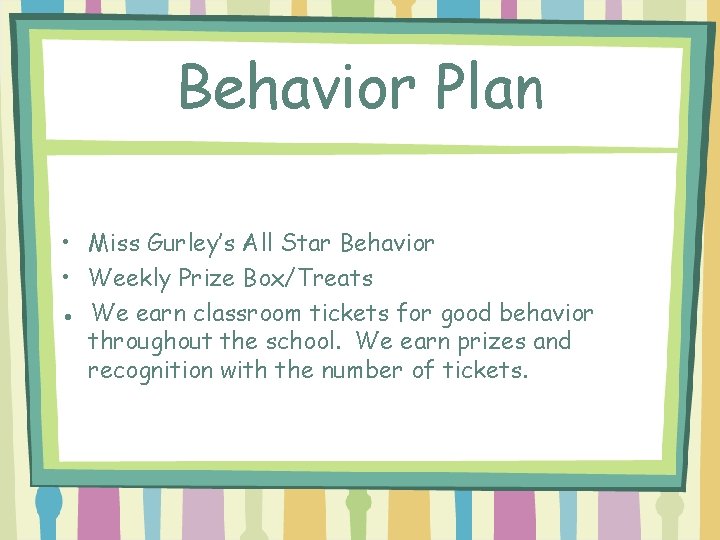 Behavior Plan

• Miss Gurley's All Star Behavior
• Weekly Prize Box/Treats
• We earn classroom tickets for good behavior throughout the school. We earn prizes and recognition with the number of tickets.